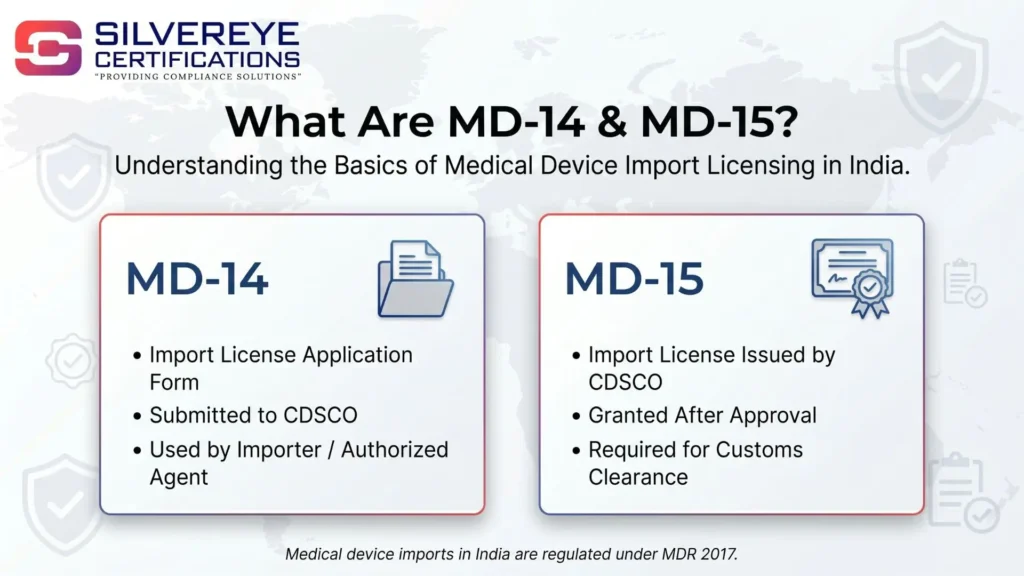 SILVEREYE CERTIFICATIONS
"PROVIDING COMPLIANCE SOLUTIONS"

What Are MD-14 & MD-15?
Understanding the Basics of Medical Device Import Licensing in India.

MD-14
• Import License Application Form
• Submitted to CDSCO
• Used by Importer / Authorized Agent

MD-15
• Import License Issued by CDSCO
• Granted After Approval
• Required for Customs Clearance

Medical device imports in India are regulated under MDR 2017.